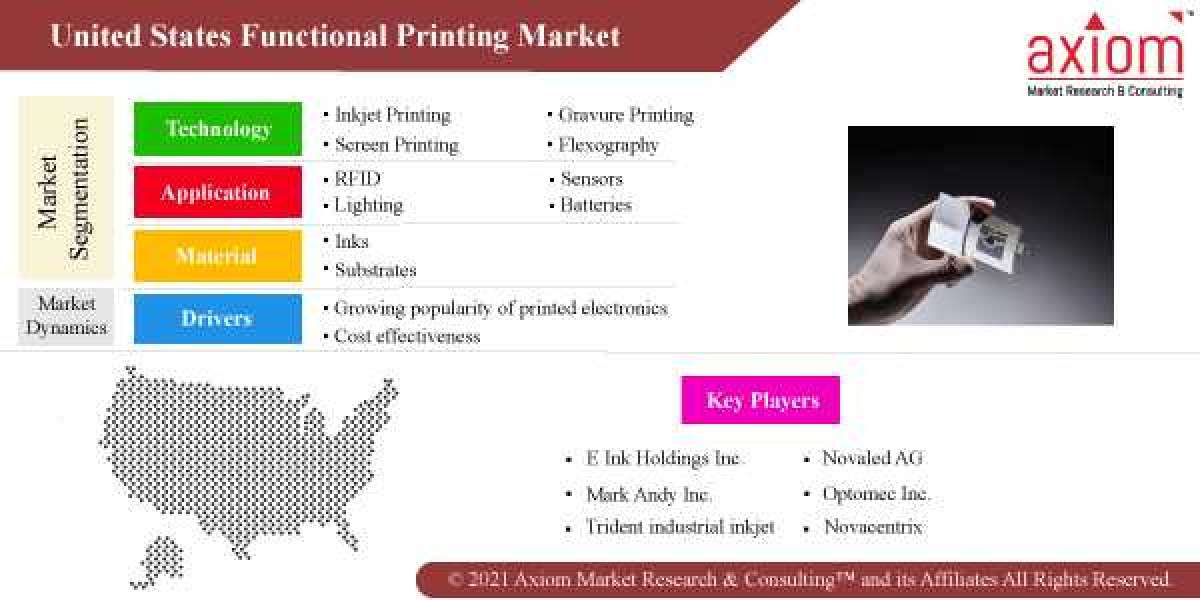 United States Functional Printing Market

axiom
Market Research & Consulting

Market Segmentation

Technology
• Inkjet Printing
• Screen Printing
• Gravure Printing
• Flexography

Application
• RFID
• Lighting
• Sensors
• Batteries

Material
• Inks
• Substrates

Market Dynamics

Drivers
• Growing popularity of printed electronics
• Cost effectiveness

Key Players

• E Ink Holdings Inc.
• Mark Andy Inc.
• Trident industrial inkjet
• Novaled AG
• Optomec Inc.
• Novacentrix

© 2021 Axiom Market Research & Consulting™ and its Affiliates All Rights Reserved